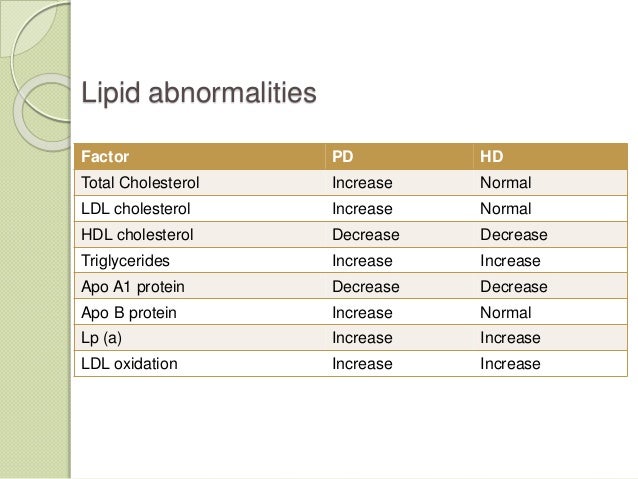 Lipid abnormalities

| Factor | PD | HD |
|---|---|---|
| Total Cholesterol | Increase | Normal |
| LDL cholesterol | Increase | Normal |
| HDL cholesterol | Decrease | Decrease |
| Triglycerides | Increase | Increase |
| Apo A1 protein | Decrease | Decrease |
| Apo B protein | Increase | Normal |
| Lp (a) | Increase | Increase |
| LDL oxidation | Increase | Increase |